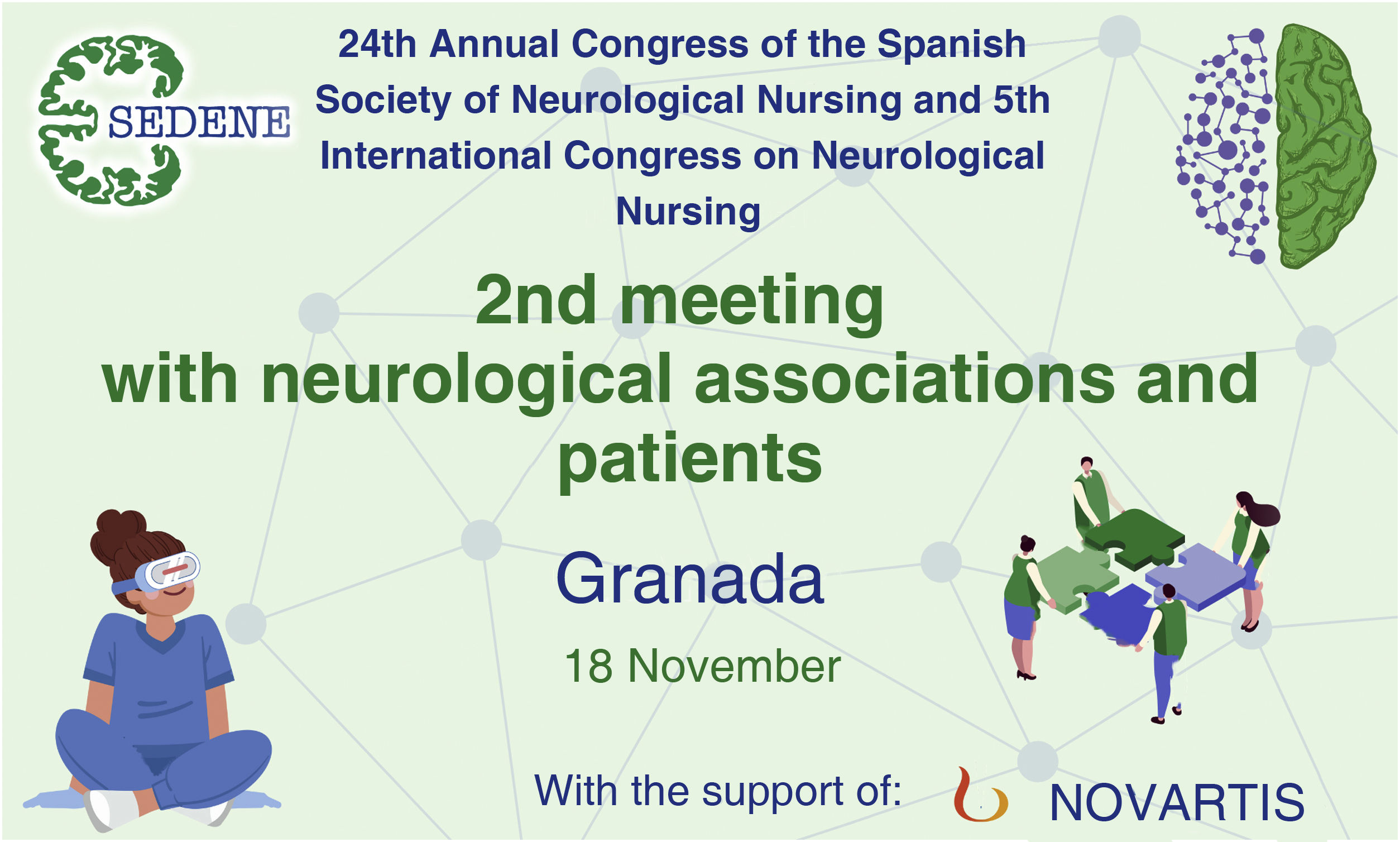 SEDENE

24th Annual Congress of the Spanish Society of Neurological Nursing and 5th International Congress on Neurological Nursing

2nd meeting with neurological associations and patients

Granada

18 November

With the support of: NOVARTIS